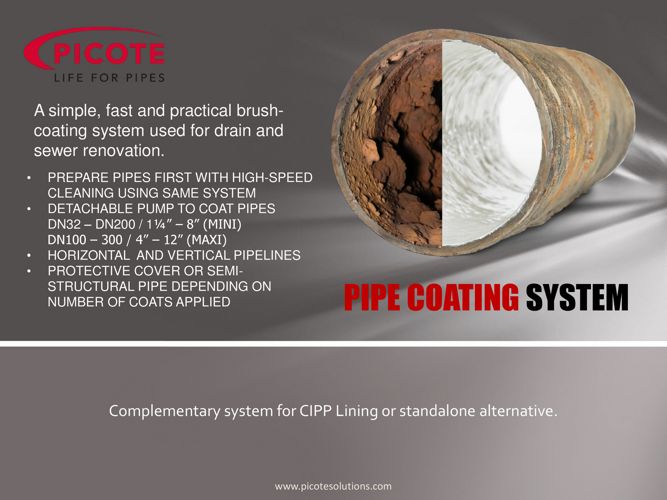 PICOTE
LIFE FOR PIPES

A simple, fast and practical brush-coating system used for drain and sewer renovation.

• PREPARE PIPES FIRST WITH HIGH-SPEED CLEANING USING SAME SYSTEM
• DETACHABLE PUMP TO COAT PIPES DN32 – DN200 / 1¼″ – 8″ (MINI) DN100 – 300 / 4″ – 12″ (MAXI)
• HORIZONTAL AND VERTICAL PIPELINES
• PROTECTIVE COVER OR SEMI-STRUCTURAL PIPE DEPENDING ON NUMBER OF COATS APPLIED

PIPE COATING SYSTEM

Complementary system for CIPP Lining or standalone alternative.

www.picotesolutions.com